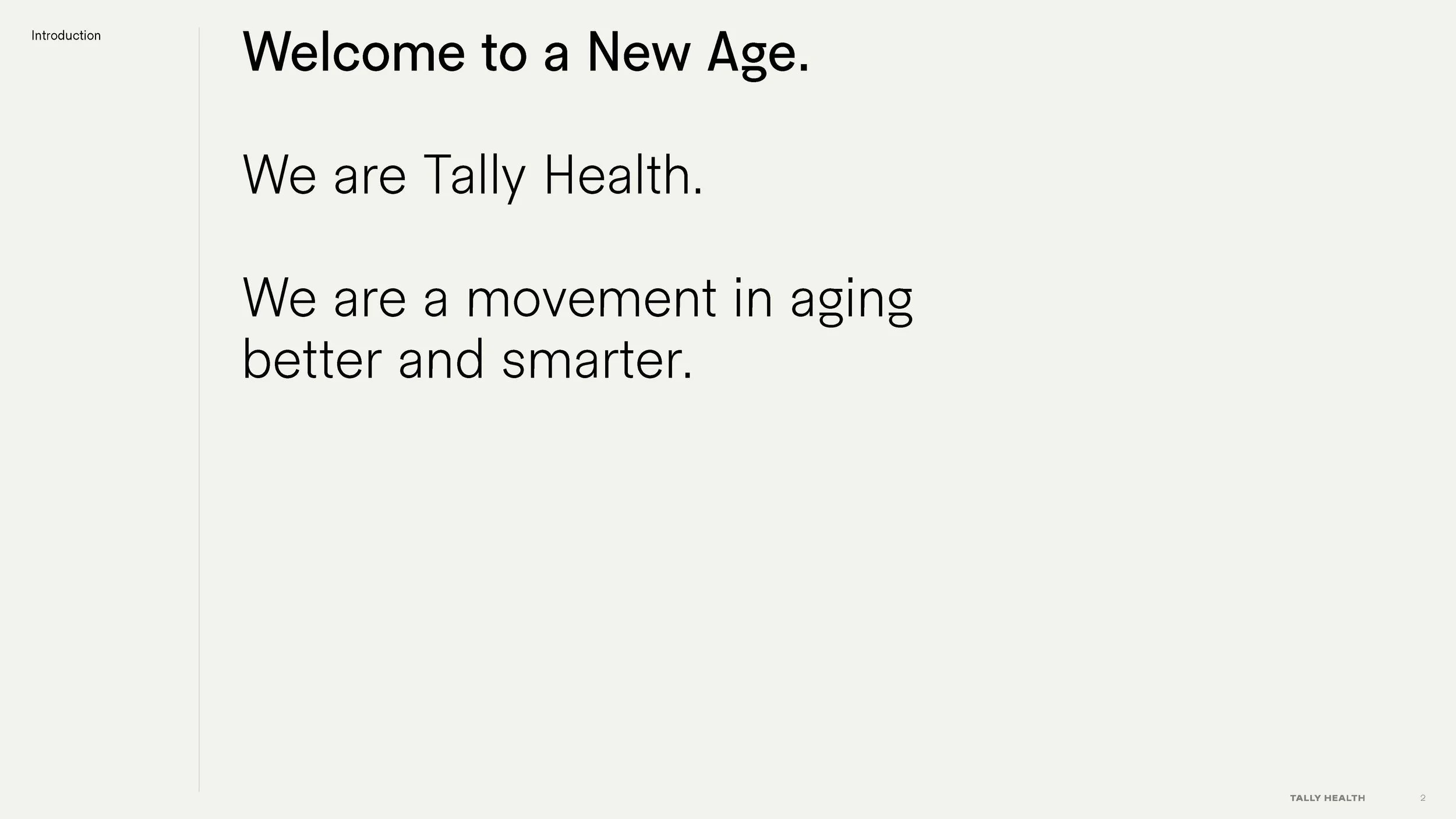 Introduction

Welcome to a New Age.

We are Tally Health.

We are a movement in aging better and smarter.

TALLY HEALTH 2